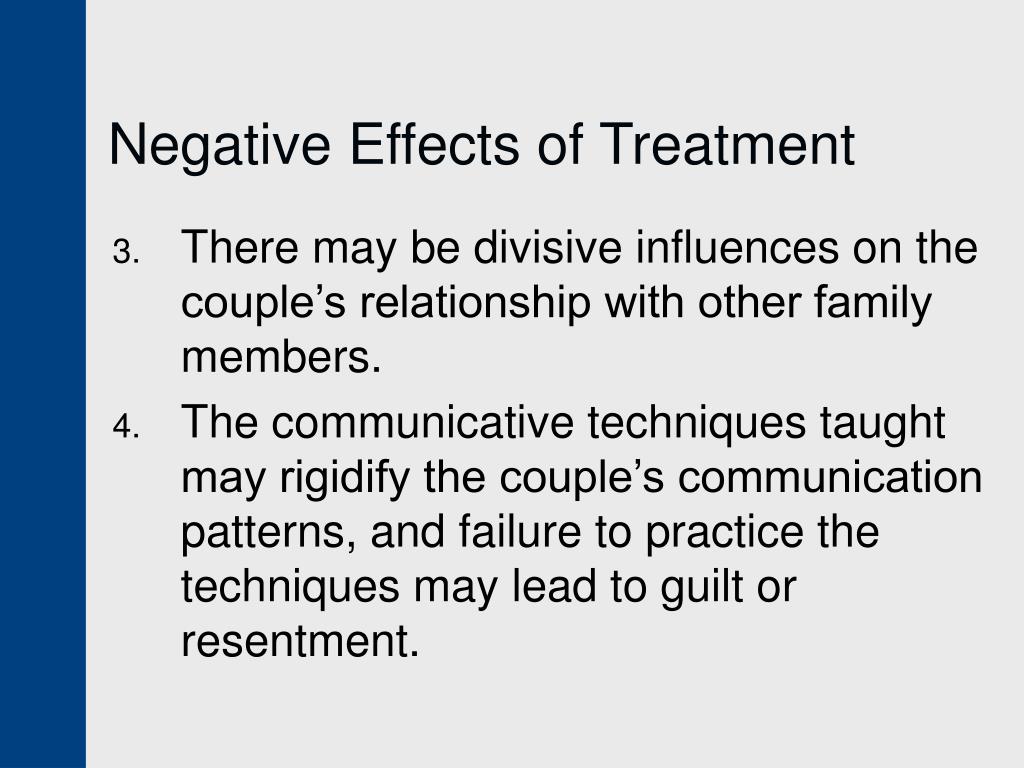 Negative Effects of Treatment

3. There may be divisive influences on the couple’s relationship with other family members.

4. The communicative techniques taught may rigidify the couple’s communication patterns, and failure to practice the techniques may lead to guilt or resentment.